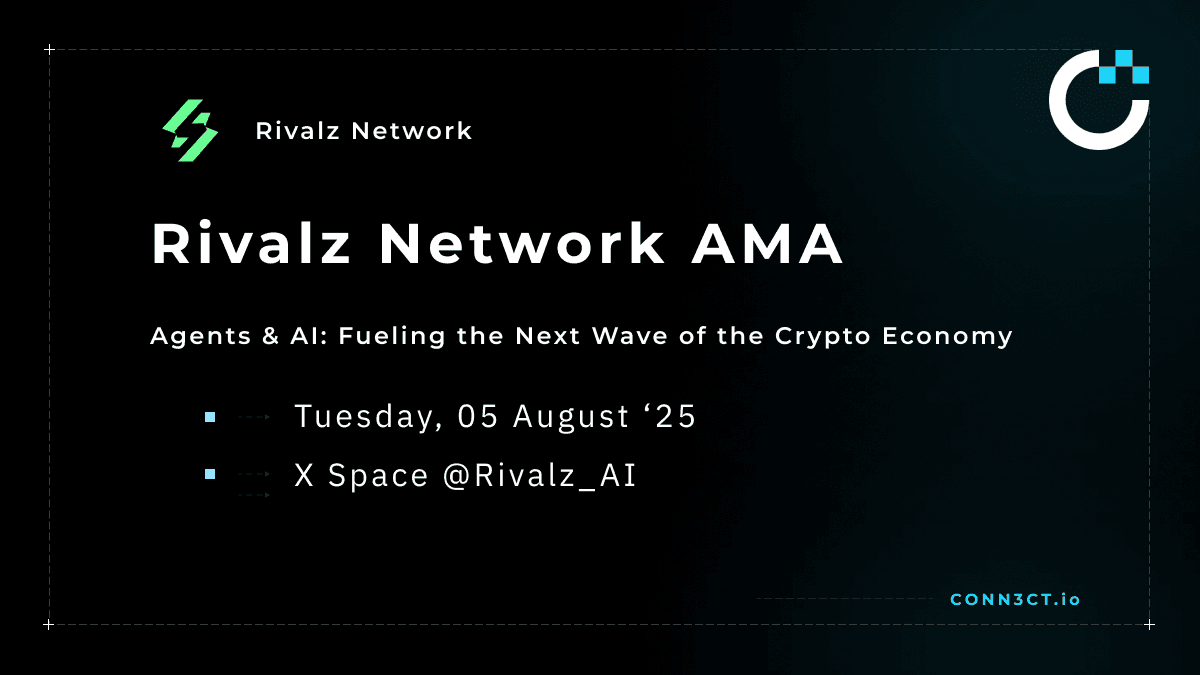 Rivalz Network

Rivalz Network AMA

Agents & AI: Fueling the Next Wave of the Crypto Economy

Tuesday, 05 August ‘25

X Space @Rivalz_AI

CONN3CT.io